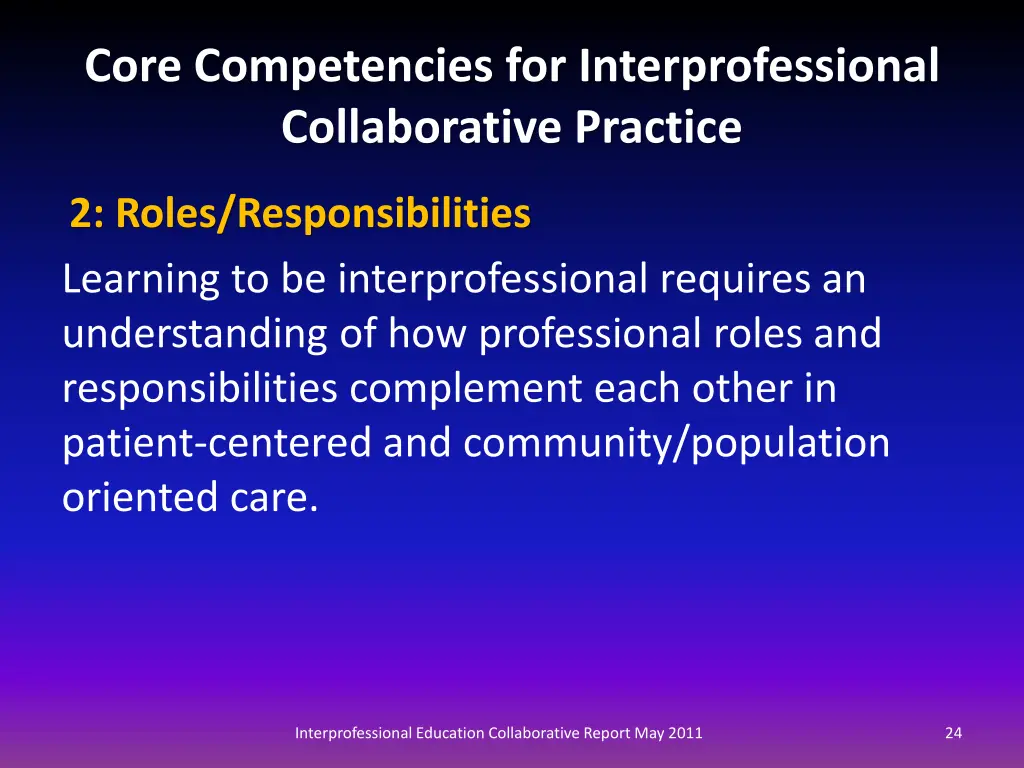 Core Competencies for Interprofessional Collaborative Practice

2: Roles/Responsibilities

Learning to be interprofessional requires an understanding of how professional roles and responsibilities complement each other in patient-centered and community/population oriented care.

Interprofessional Education Collaborative Report May 2011

24